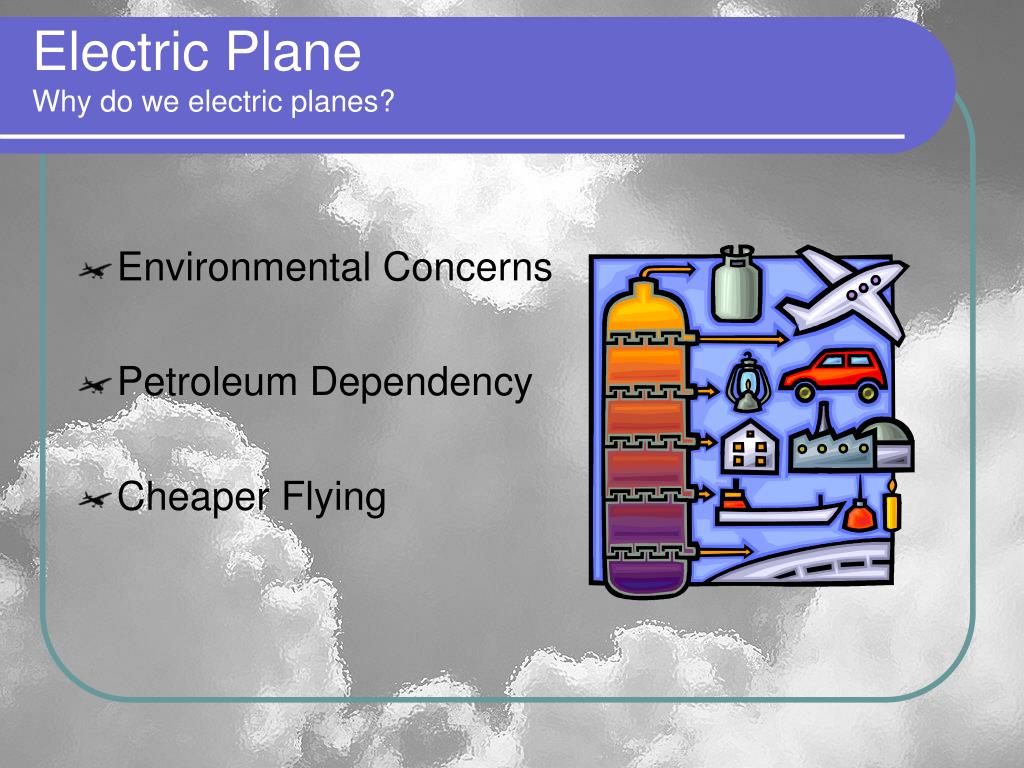 Electric Plane
Why do we electric planes?

Environmental Concerns

Petroleum Dependency

Cheaper Flying